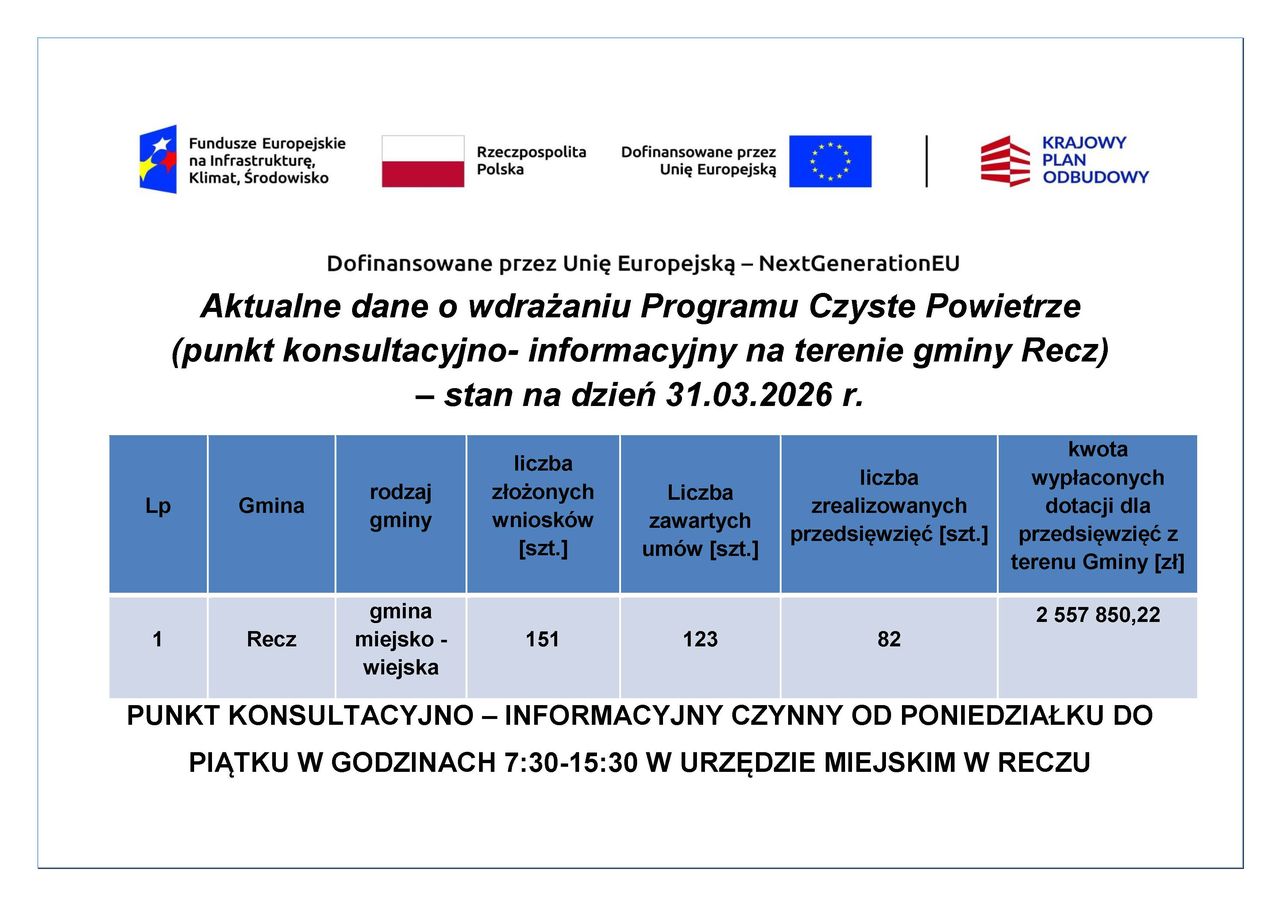 Fundusze Europejskie na Infrastrukturę, Klimat, Środowisko

Rzeczpospolita Polska

Dofinansowane przez Unię Europejską

KRAJOWY PLAN ODBUDOWY

Dofinansowane przez Unię Europejską – NextGenerationEU

Aktualne dane o wdrażaniu Programu Czyste Powietrze (punkt konsultacyjno- informacyjny na terenie gminy Recz) – stan na dzień 31.03.2026 r.

| Lp | Gmina | rodzaj gminy | liczba złożonych wniosków [szt.] | Liczba zawartych umów [szt.] | liczba zrealizowanych przedsięwzięć [szt.] | kwota wypłaconych dotacji dla przedsięwzięć z terenu Gminy [zł] |
|---|---|---|---|---|---|---|
| 1 | Recz | gmina miejsko - wiejska | 151 | 123 | 82 | 2 557 850,22 |

PUNKT KONSULTACYJNO – INFORMACYJNY CZYNNY OD PONIEDZIAŁKU DO PIĄTKU W GODZINACH 7:30-15:30 W URZĘDZIE MIEJSKIM W RECZU